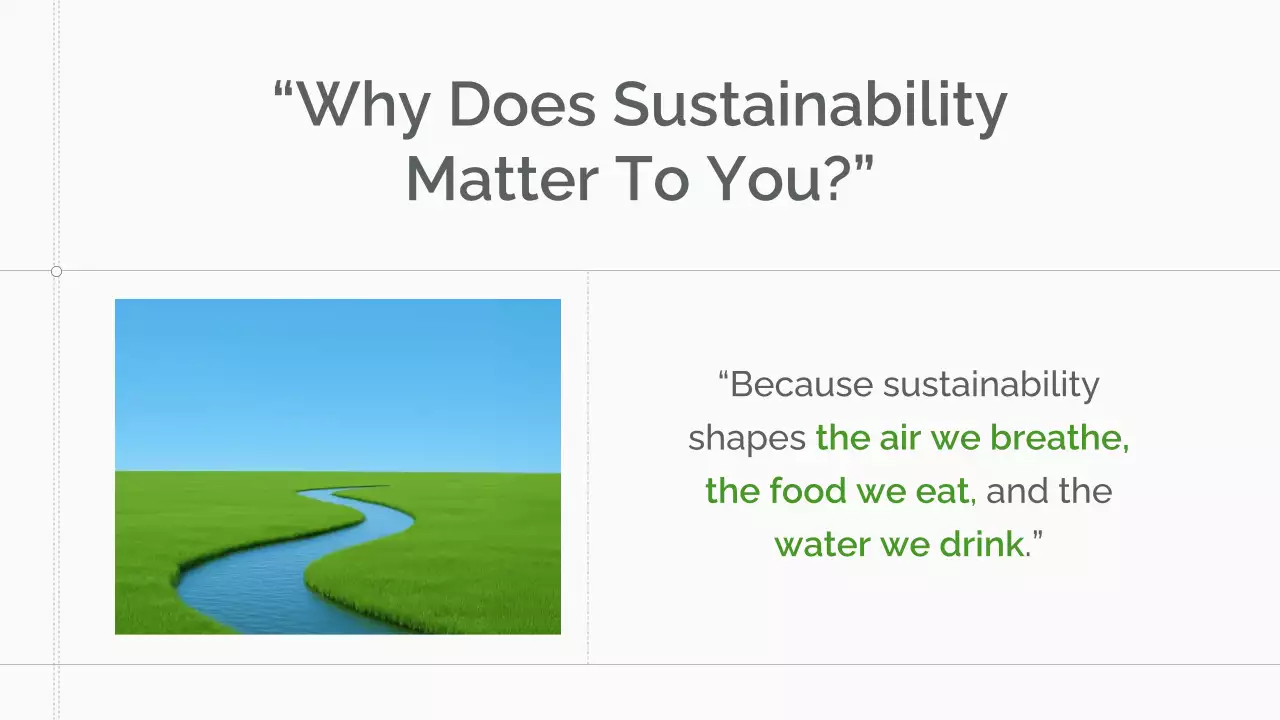 “Why Does Sustainability Matter To You?”

“Because sustainability shapes the air we breathe, the food we eat, and the water we drink.”